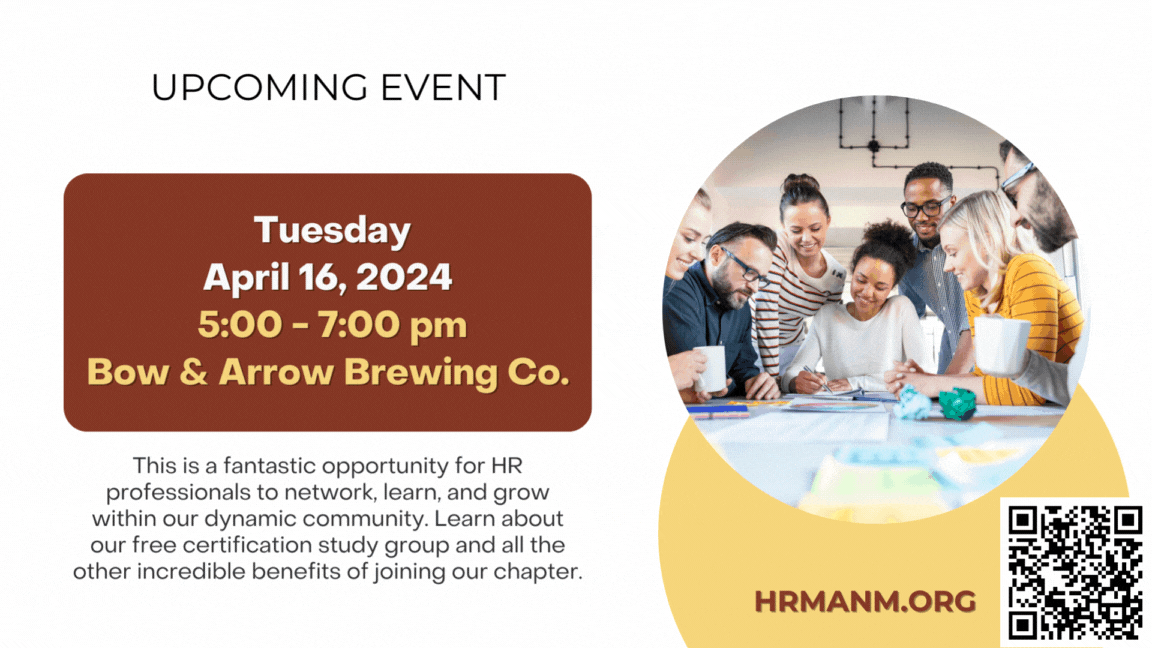 UPCOMING EVENT

Tuesday
April 16, 2024
5:00 - 7:00 pm
Bow & Arrow Brewing Co.

This is a fantastic opportunity for HR professionals to network, learn, and grow within our dynamic community. Learn about our free certification study group and all the other incredible benefits of joining our chapter.

HRMANM.ORG